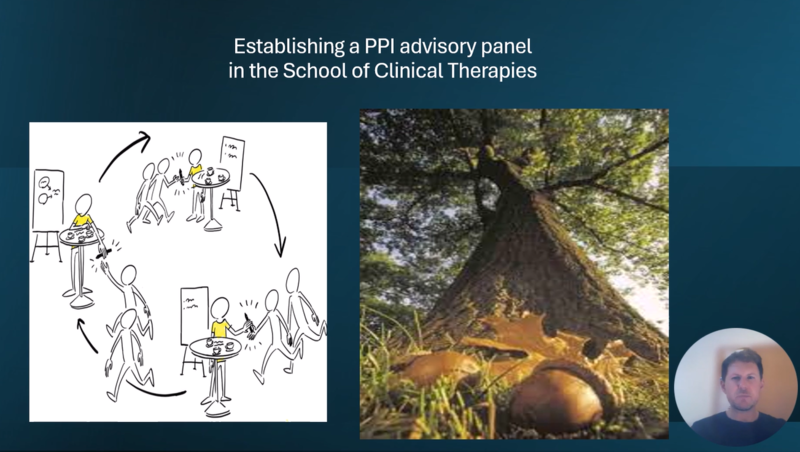 Establishing a PPI advisory panel
in the School of Clinical Therapies